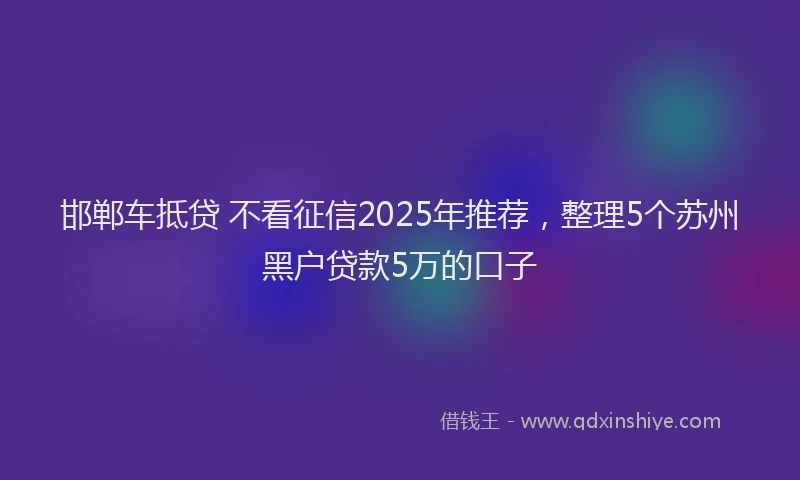 邯郸车抵贷 不看征信2025年推荐，整理5个苏州黑户贷款5万的口子

借钱王 - www.qdxinshiye.com